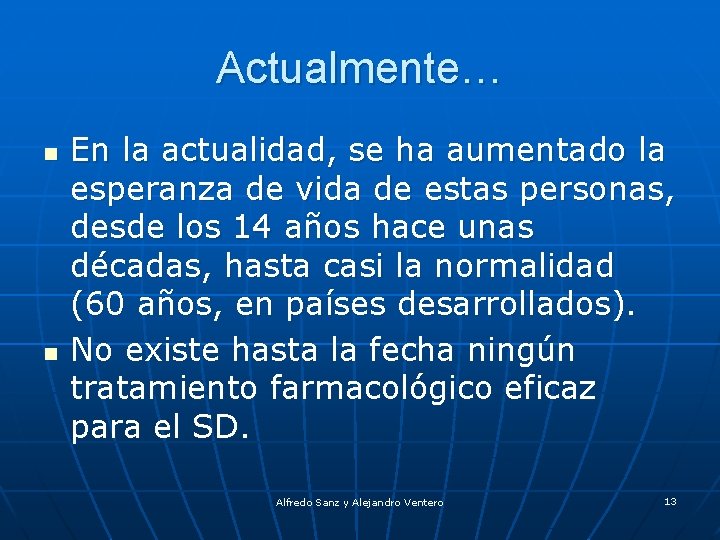 Actualmente…

- En la actualidad, se ha aumentado la esperanza de vida de estas personas, desde los 14 años hace unas décadas, hasta casi la normalidad (60 años, en países desarrollados).
- No existe hasta la fecha ningún tratamiento farmacológico eficaz para el SD.

Alfredo Sanz y Alejandro Ventero

13